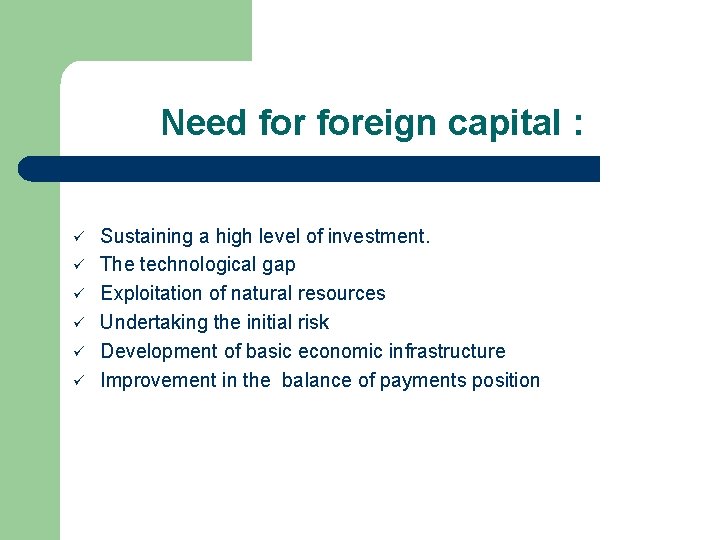 Need for foreign capital :

✓ Sustaining a high level of investment.
✓ The technological gap
✓ Exploitation of natural resources
✓ Undertaking the initial risk
✓ Development of basic economic infrastructure
✓ Improvement in the balance of payments position